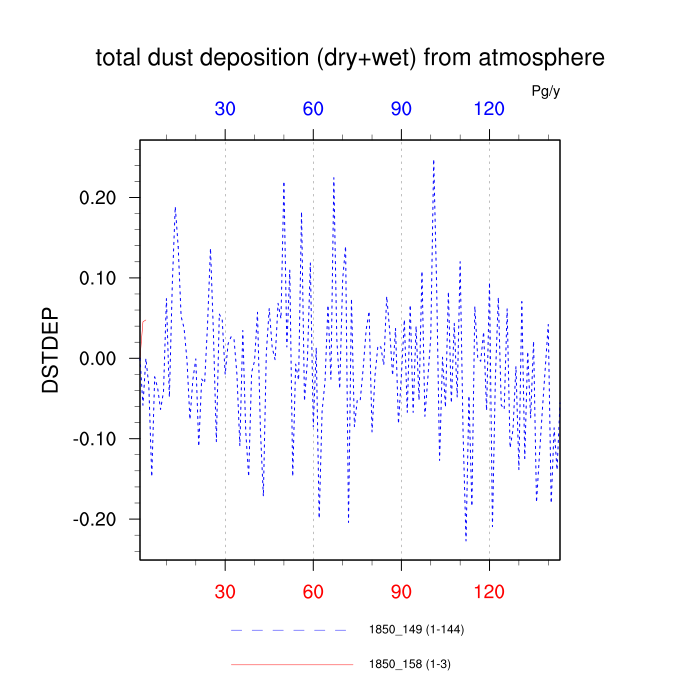 total dust deposition (dry+wet) from atmosphere

Pg/y

30 60 90 120

DSTDEP

0.20
0.10
0.00
-0.10
-0.20

30 60 90 120

1850_149 (1-144)

1850_158 (1-3)